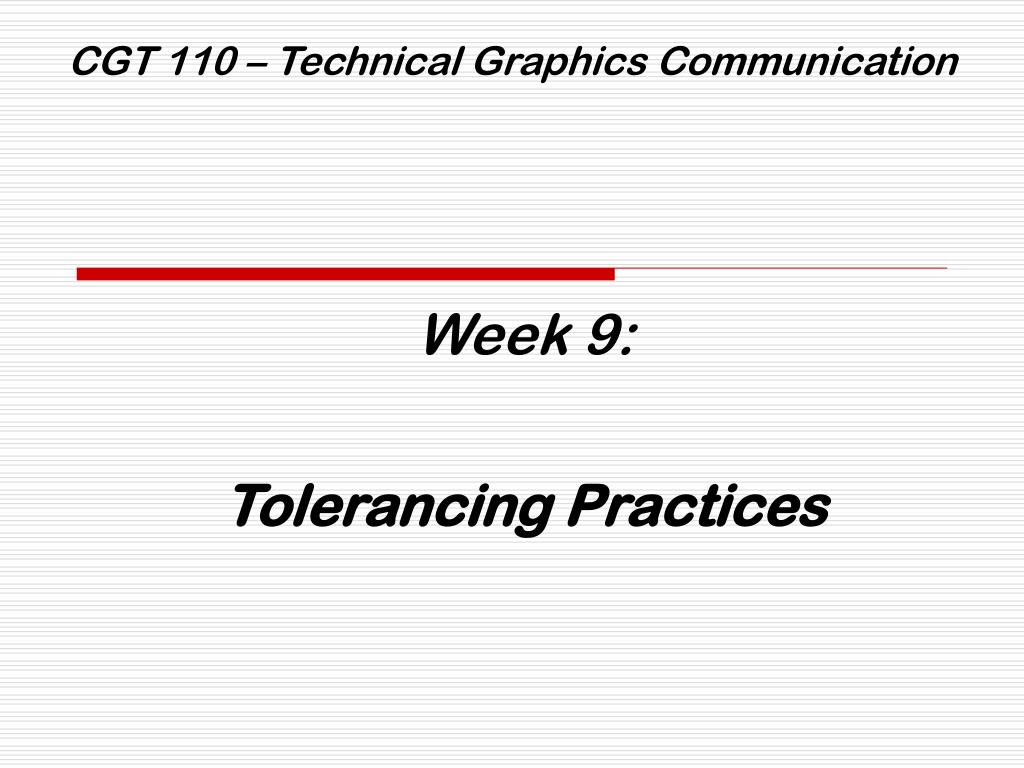 CGT 110 – Technical Graphics Communication

Week 9:

Tolerancing Practices